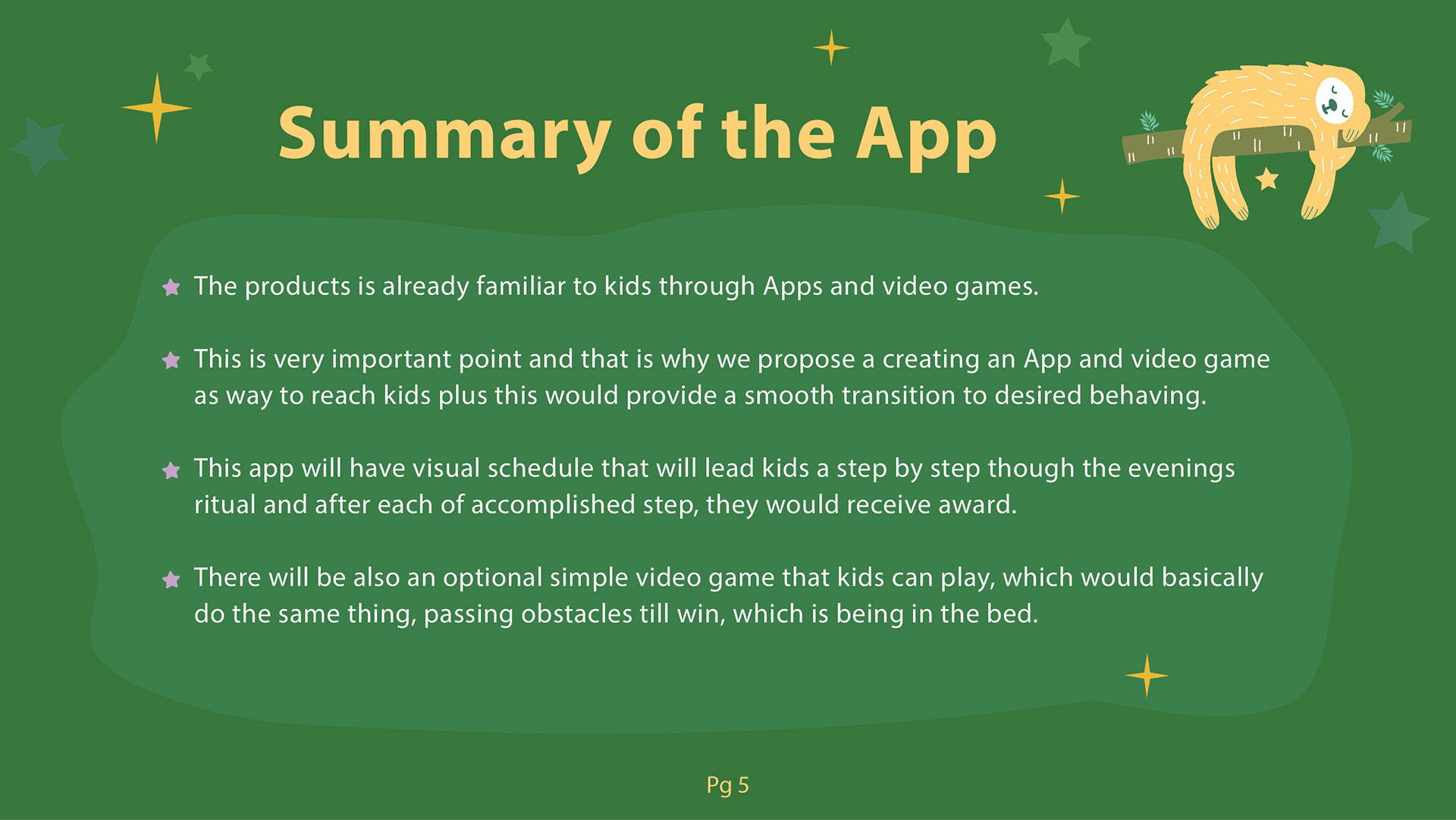 Summary of the App

The products is already familiar to kids through Apps and video games.

This is very important point and that is why we propose a creating an App and video game as way to reach kids plus this would provide a smooth transition to desired behaving.

This app will have visual schedule that will lead kids a step by step though the evenings ritual and after each of accomplished step, they would receive award.

There will be also an optional simple video game that kids can play, which would basically do the same thing, passing obstacles till win, which is being in the bed.

Pg 5